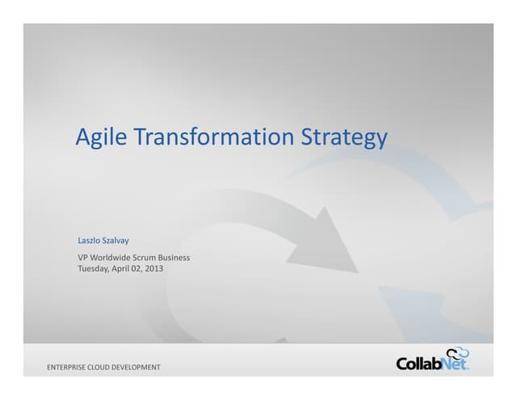 Agile Transformation Strategy

Laszlo Szalvay

VP Worldwide Scrum Business
Tuesday, April 02, 2013

ENTERPRISE CLOUD DEVELOPMENT

CollabNet